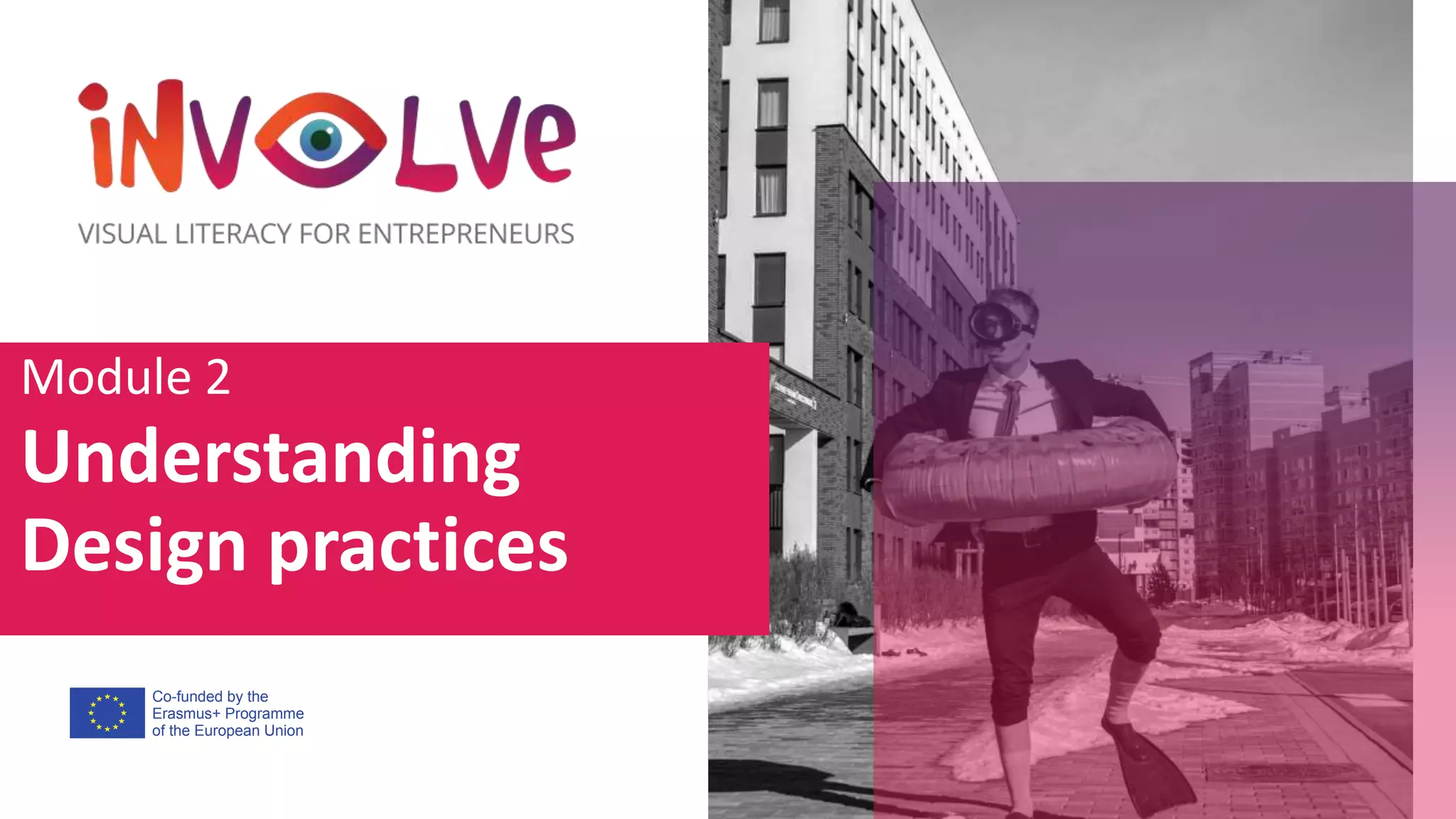 iNVOLVe

VISUAL LITERACY FOR ENTREPRENEURS

Module 2

Understanding Design practices

Co-funded by the Erasmus+ Programme of the European Union